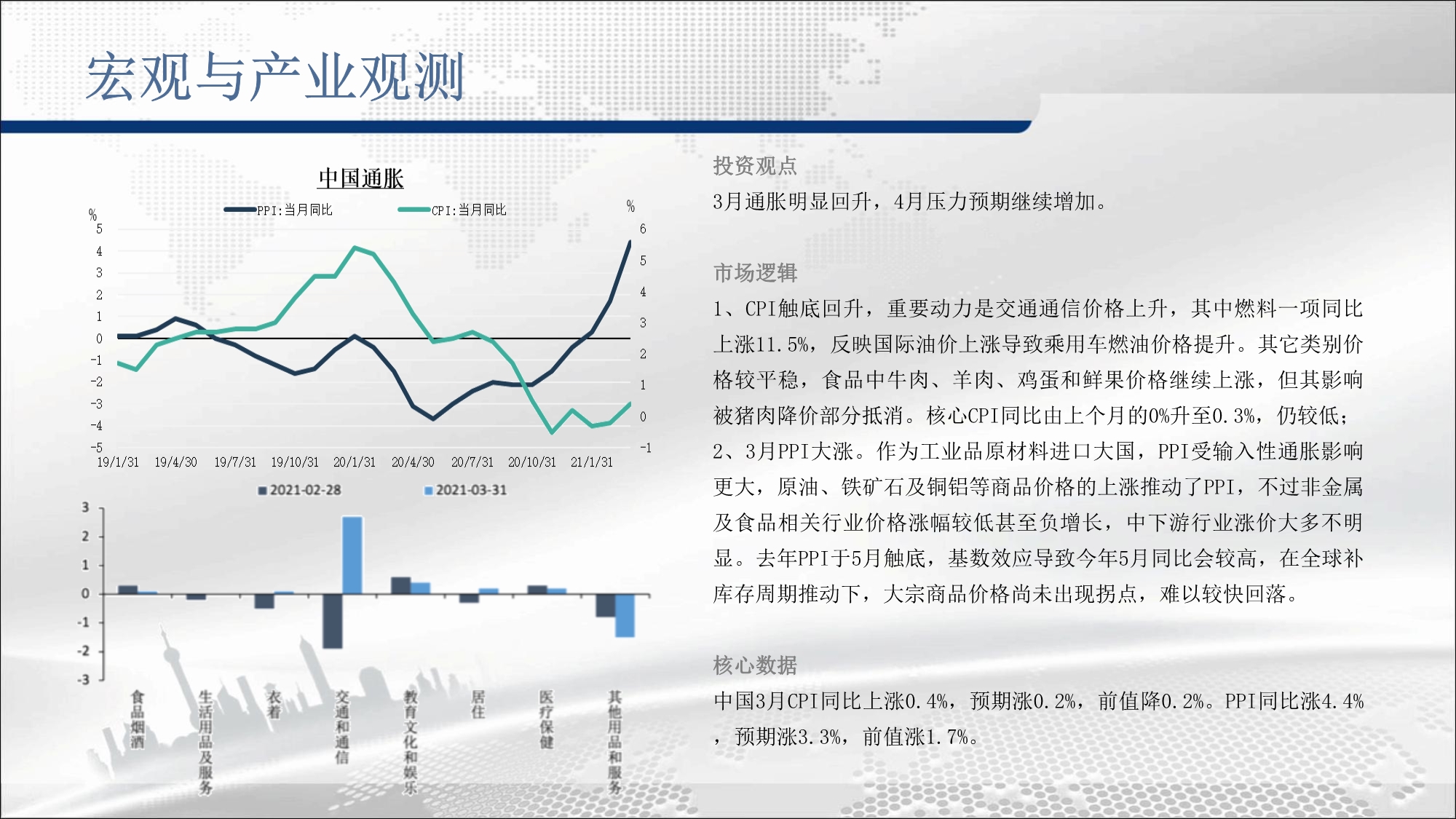 宏观与产业观测

中国通胀

PPI:当月同比　CPI:当月同比

%
5
4
3
2
1
0
-1
-2
-3
-4
-5

%
6
5
4
3
2
1
0
-1

19/1/31　19/4/30　19/7/31　19/10/31　20/1/31　20/4/30　20/7/31　20/10/31　21/1/31

2021-02-28　2021-03-31

3
2
1
0
-1
-2
-3

食品烟酒　生活用品及服务　衣着　交通和通信　教育文化和娱乐　居住　医疗保健　其他用品和服务

投资观点

3月通胀明显回升，4月压力预期继续增加。

市场逻辑

1、CPI触底回升，重要动力是交通通信价格上升，其中燃料一项同比上涨11.5%，反映国际油价上涨导致乘用车燃油价格提升。其它类别价格较平稳，食品中牛肉、羊肉、鸡蛋和鲜果价格继续上涨，但其影响被猪肉降价部分抵消。核心CPI同比由上个月的0%升至0.3%，仍较低；

2、3月PPI大涨。作为工业品原材料进口大国，PPI受输入性通胀影响更大，原油、铁矿石及铜铝等商品价格的上涨推动了PPI，不过非金属及食品相关行业价格涨幅较低甚至负增长，中下游行业涨价大多不明显。去年PPI于5月触底，基数效应导致今年5月同比会较高，在全球补库存周期推动下，大宗商品价格尚未出现拐点，难以较快回落。

核心数据

中国3月CPI同比上涨0.4%，预期涨0.2%，前值降0.2%。PPI同比涨4.4%，预期涨3.3%，前值涨1.7%。